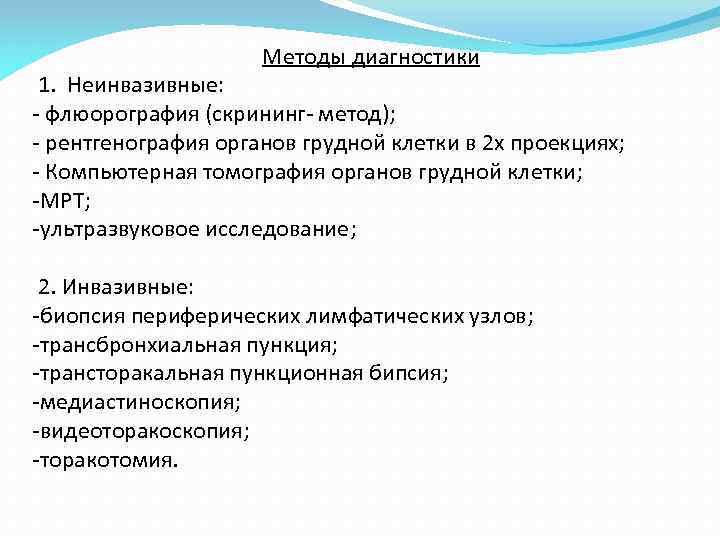 Методы диагностики

1. Неинвазивные:
- флюорография (скрининг- метод);
- рентгенография органов грудной клетки в 2х проекциях;
- Компьютерная томография органов грудной клетки;
-МРТ;
-ультразвуковое исследование;

2. Инвазивные:
-биопсия периферических лимфатических узлов;
-трансбронхиальная пункция;
-трансторакальная пункционная бипсия;
-медиастиноскопия;
-видеоторакоскопия;
-торакотомия.